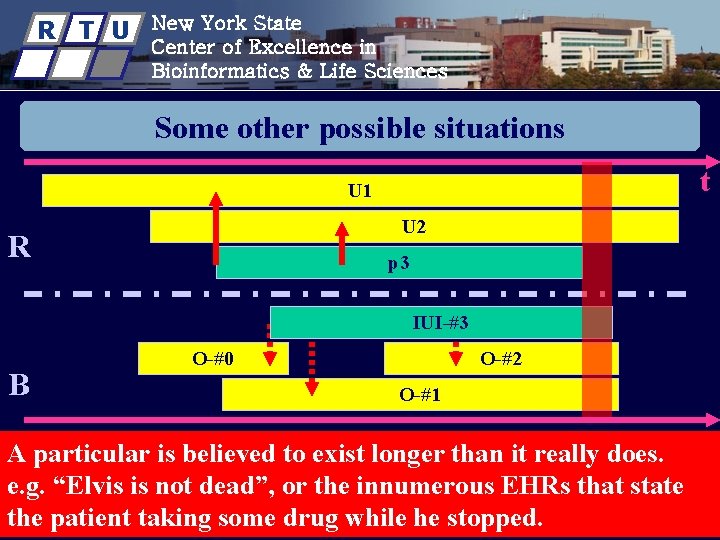 R T U

New York State
Center of Excellence in
Bioinformatics & Life Sciences

Some other possible situations

t

U1

U2

R

p3

IUI-#3

O-#0

O-#2

B

O-#1

A particular is believed to exist longer than it really does. e.g. “Elvis is not dead”, or the innumerous EHRs that state the patient taking some drug while he stopped.